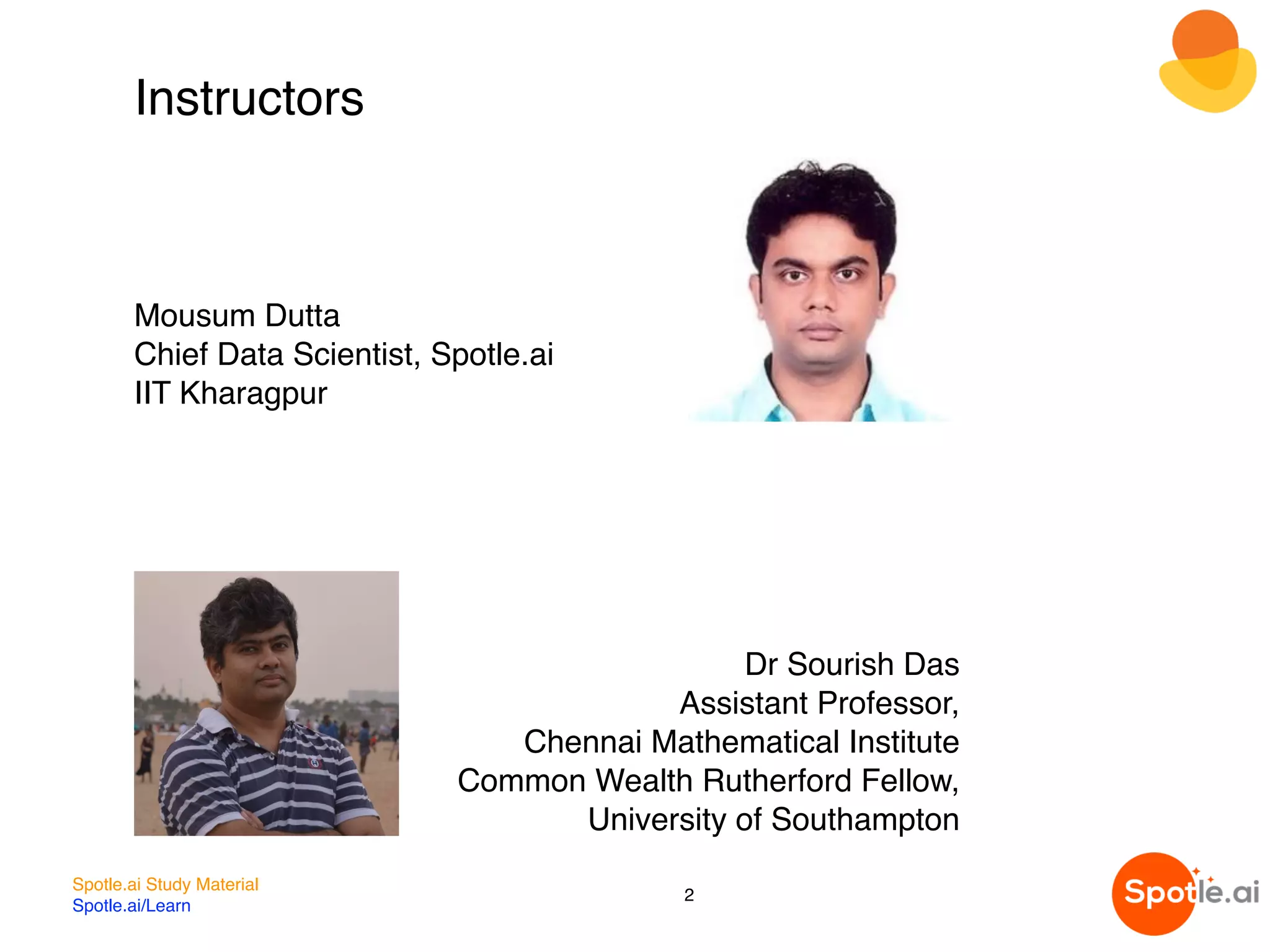 Instructors

Mousum Dutta
Chief Data Scientist, Spotle.ai
IIT Kharagpur

Dr Sourish Das
Assistant Professor,
Chennai Mathematical Institute
Common Wealth Rutherford Fellow,
University of Southampton

Spotle.ai Study Material
Spotle.ai/Learn

2

Spotle.ai